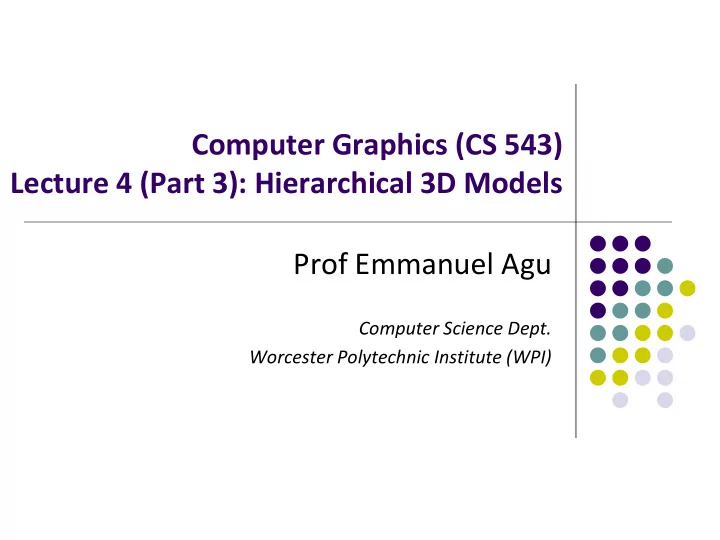 Computer Graphics (CS 543)
Lecture 4 (Part 3): Hierarchical 3D Models

Prof Emmanuel Agu

Computer Science Dept.
Worcester Polytechnic Institute (WPI)